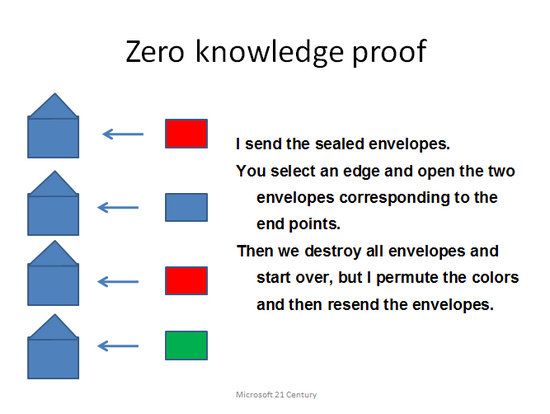 Zero knowledge proof

I send the sealed envelopes.

You select an edge and open the two envelopes corresponding to the end points.

Then we destroy all envelopes and start over, but I permute the colors and then resend the envelopes.

Microsoft 21 Century